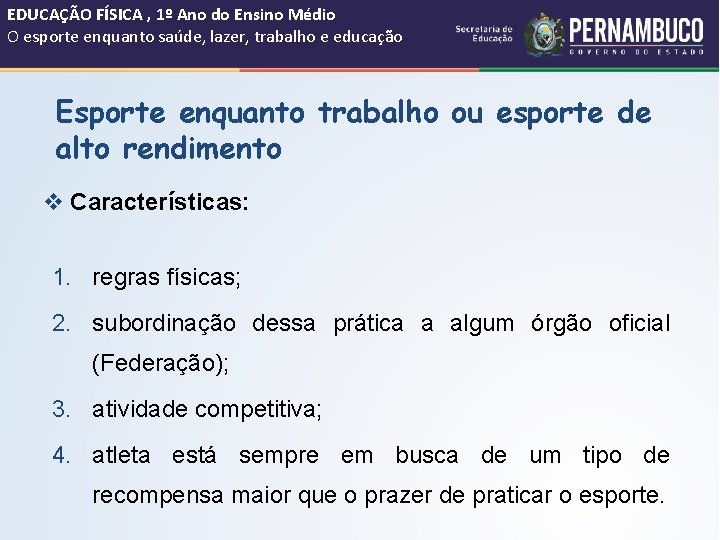 EDUCAÇÃO FÍSICA , 1º Ano do Ensino Médio
O esporte enquanto saúde, lazer, trabalho e educação

Secretaria de Educação
PERNAMBUCO
GOVERNO DO ESTADO

Esporte enquanto trabalho ou esporte de alto rendimento

❖ Características:

1. regras físicas;
2. subordinação dessa prática a algum órgão oficial (Federação);
3. atividade competitiva;
4. atleta está sempre em busca de um tipo de recompensa maior que o prazer de praticar o esporte.